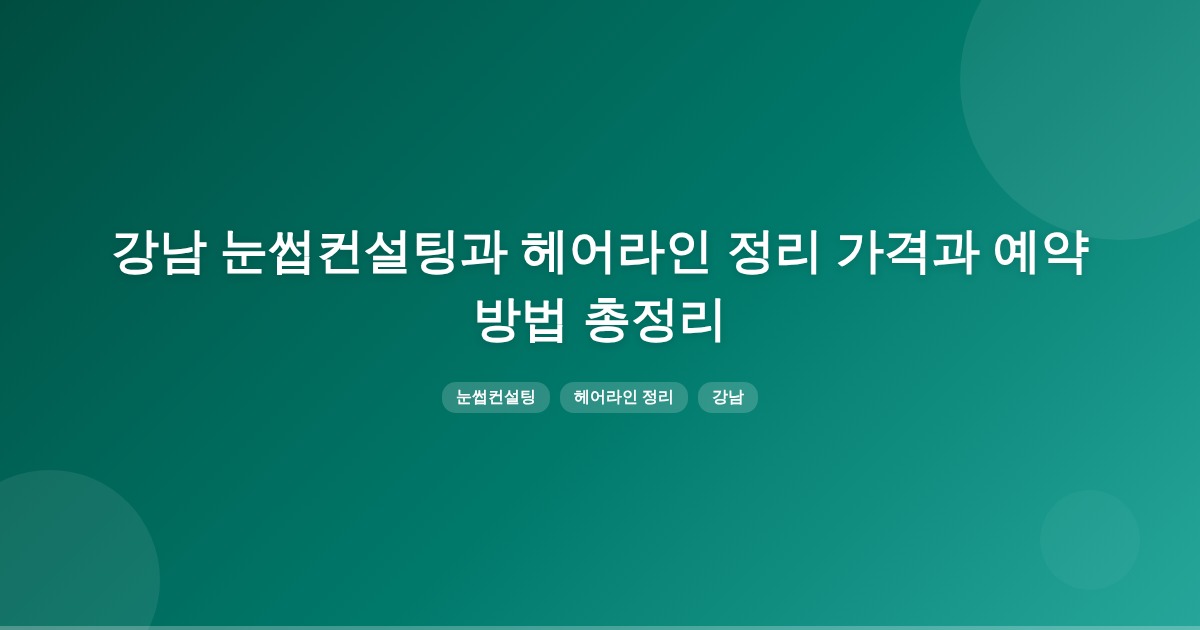 강남 눈썹컨설팅과 헤어라인 정리 가격과 예약 방법 총정리

눈썹컨설팅

헤어라인 정리

강남